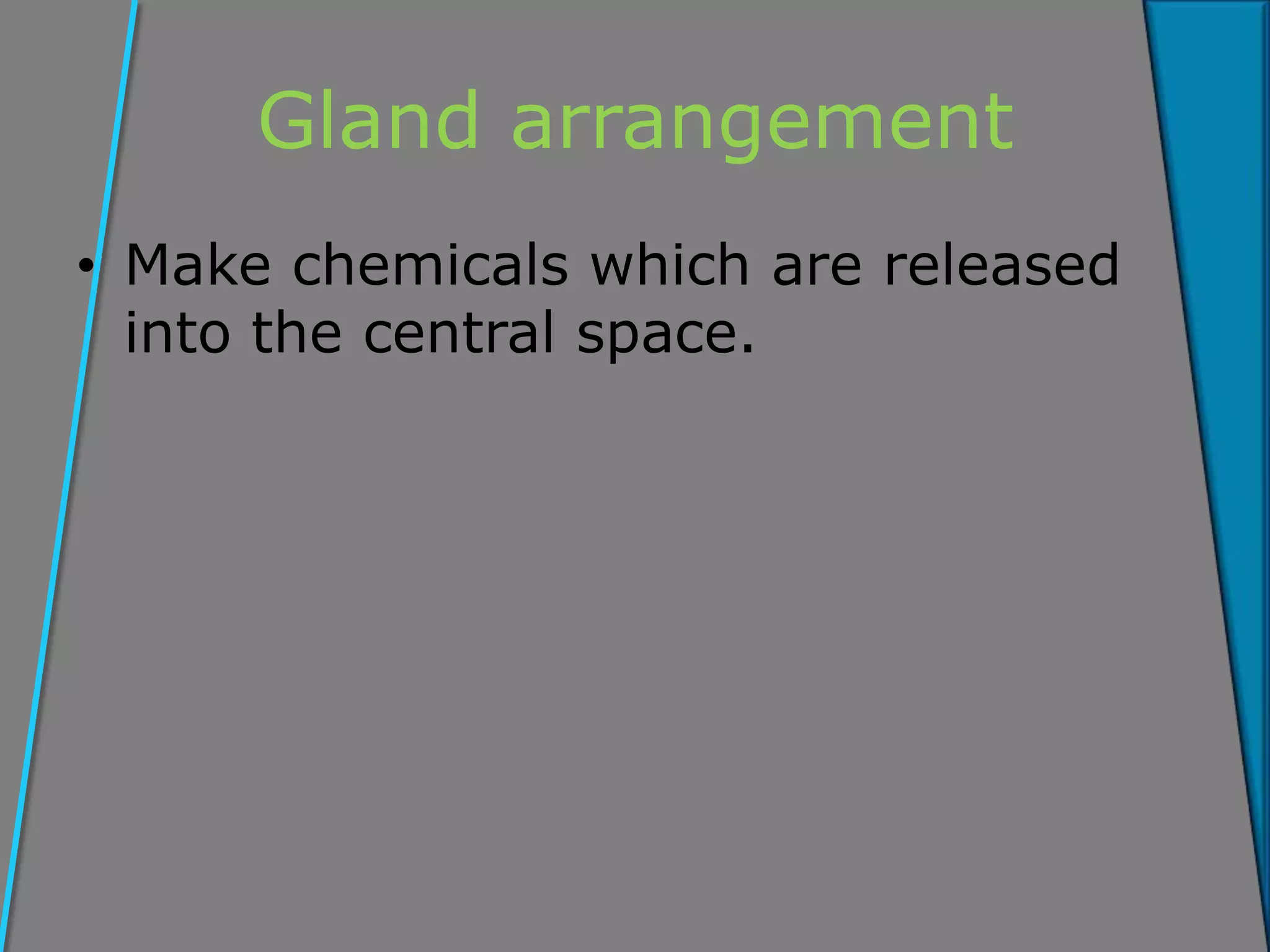 Gland arrangement

• Make chemicals which are released into the central space.